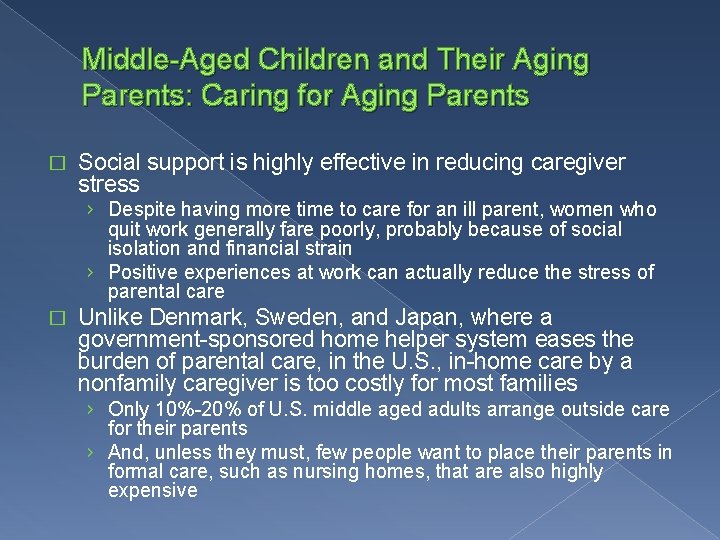 Middle-Aged Children and Their Aging Parents: Caring for Aging Parents

□ Social support is highly effective in reducing caregiver stress

› Despite having more time to care for an ill parent, women who quit work generally fare poorly, probably because of social isolation and financial strain

› Positive experiences at work can actually reduce the stress of parental care

□ Unlike Denmark, Sweden, and Japan, where a government-sponsored home helper system eases the burden of parental care, in the U.S., in-home care by a nonfamily caregiver is too costly for most families

› Only 10%-20% of U.S. middle aged adults arrange outside care for their parents

› And, unless they must, few people want to place their parents in formal care, such as nursing homes, that are also highly expensive